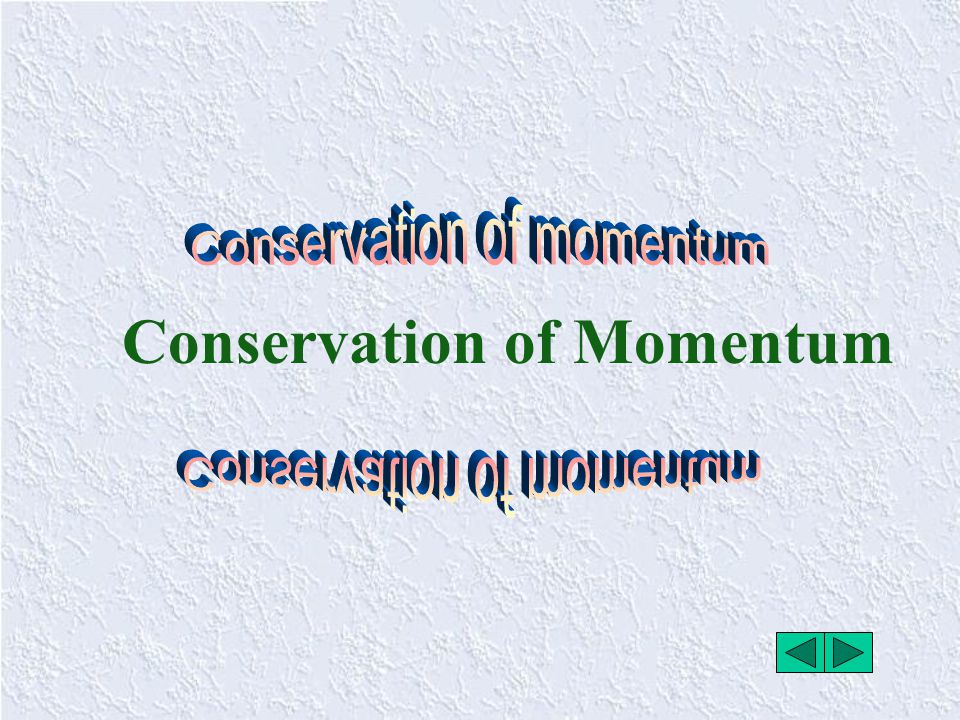 Conservation of momentum

Conservation of Momentum

Conservation of momentum